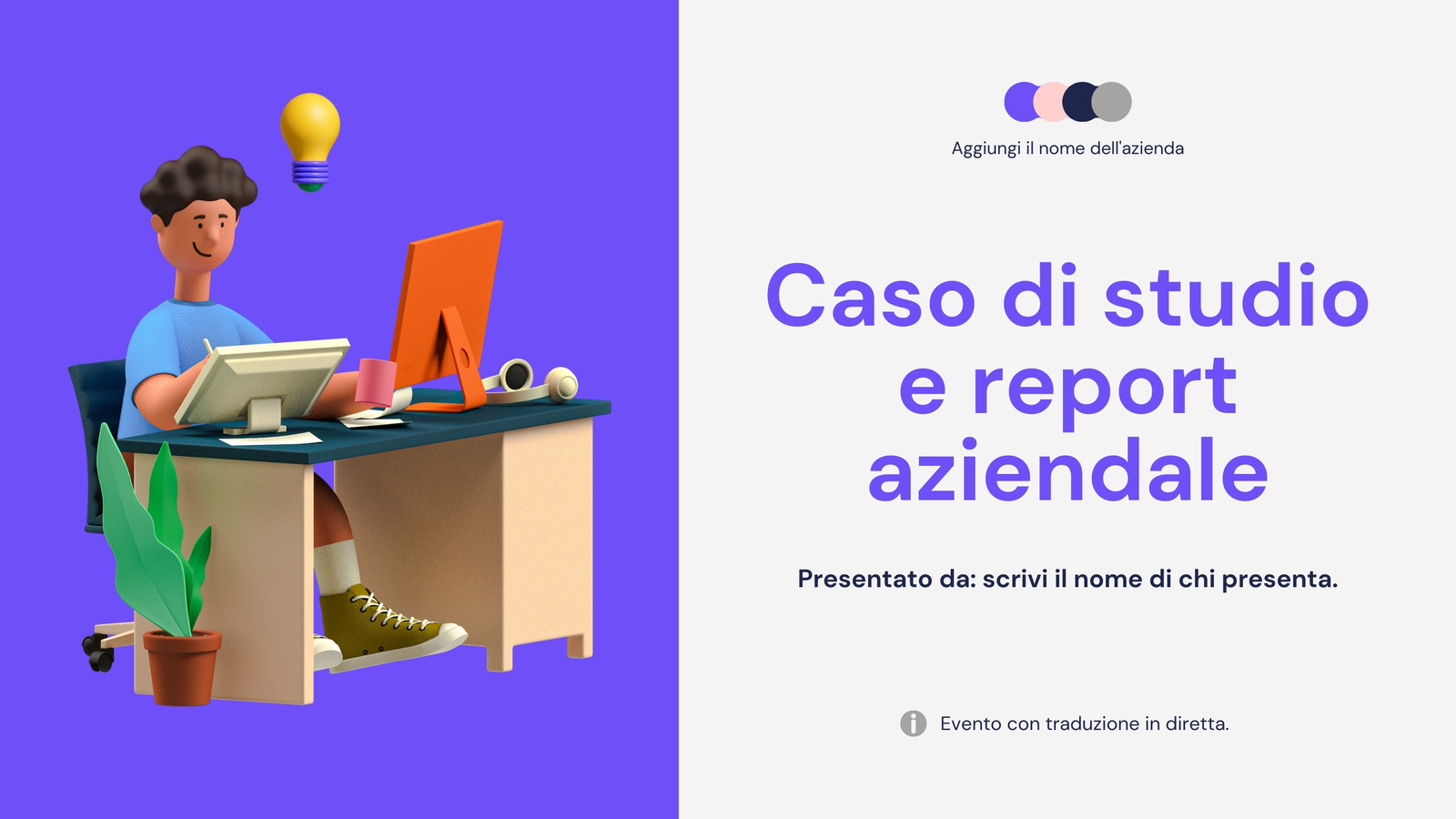 Aggiungi il nome dell'azienda

Caso di studio e report aziendale

Presentato da: scrivi il nome di chi presenta.

Evento con traduzione in diretta.